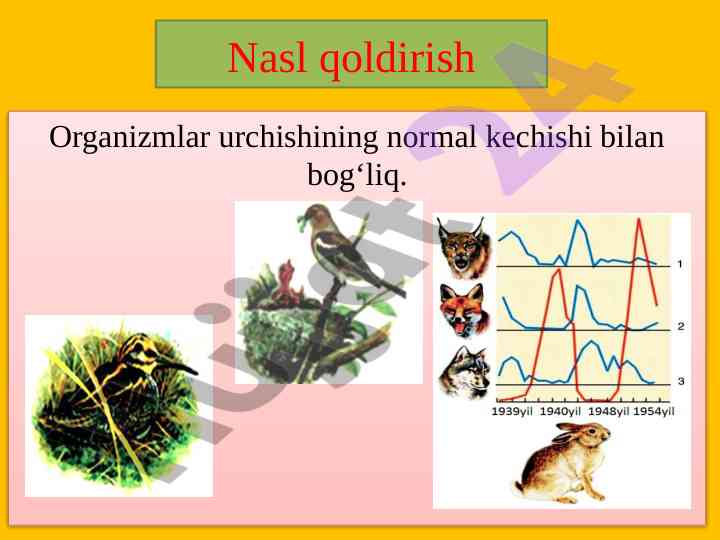 Nasl qoldirish

Organizmlar urchishining normal kechishi bilan bog‘liq.

1
2
3
1939yil 1940yil 1948yil 1954yil

hujjat 24